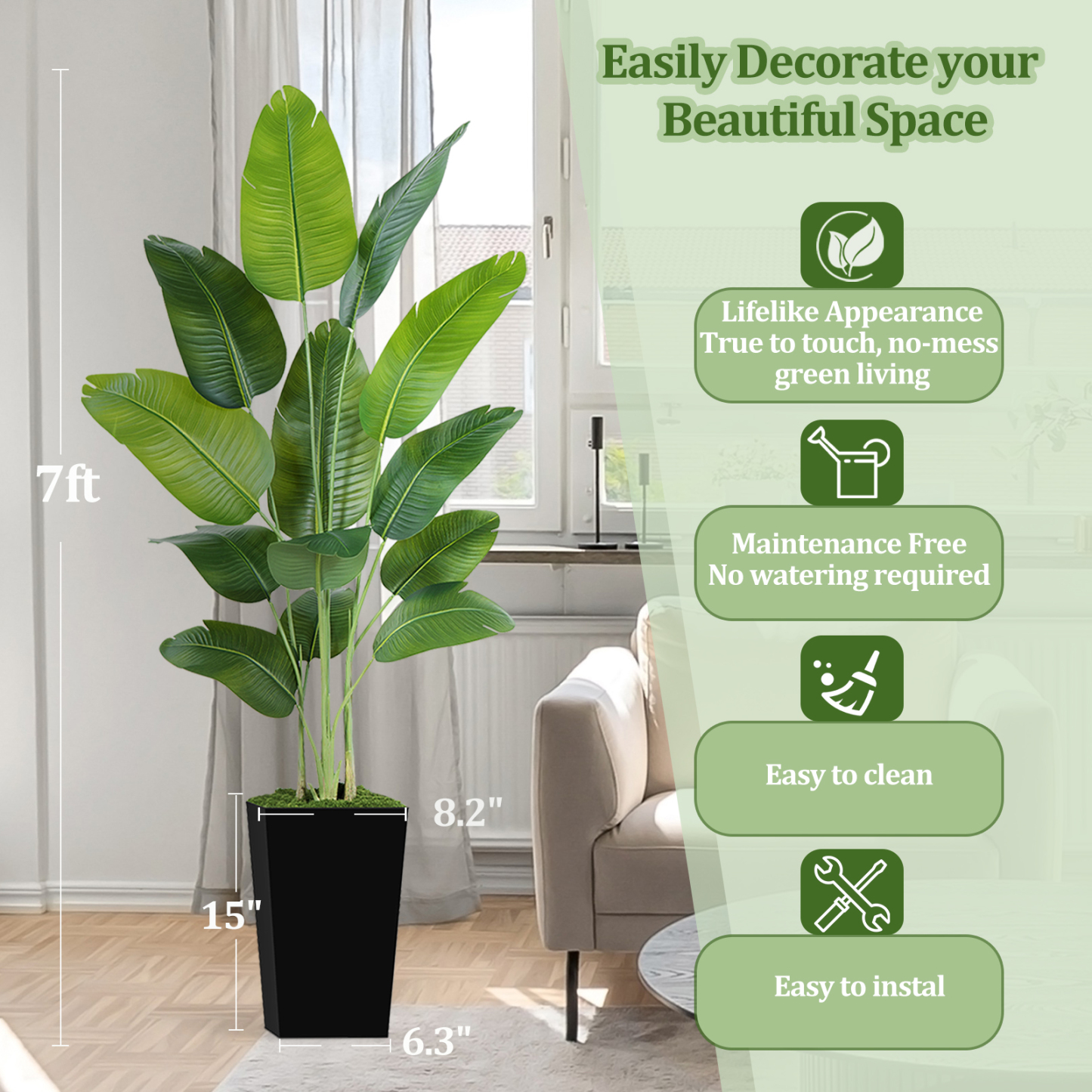 Easily Decorate your Beautiful Space

7ft

8.2"

15"

6.3"

Lifelike Appearance True to touch, no-mess green living

Maintenance Free No watering required

Easy to clean

Easy to instal